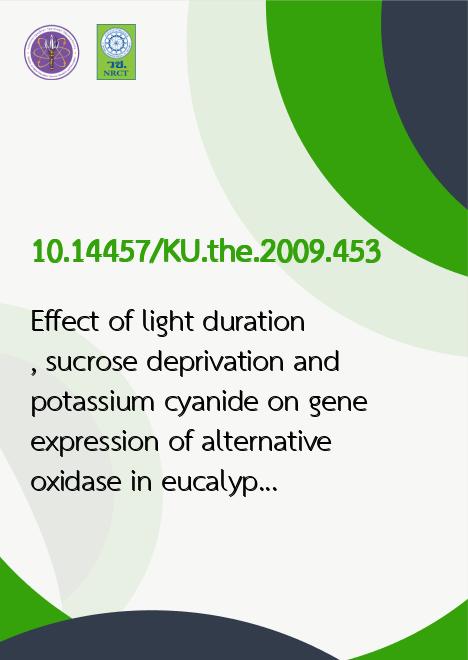 วช.
NRCT

10.14457/KU.the.2009.453

Effect of light duration , sucrose deprivation and potassium cyanide on gene expression of alternative oxidase in eucalyp...